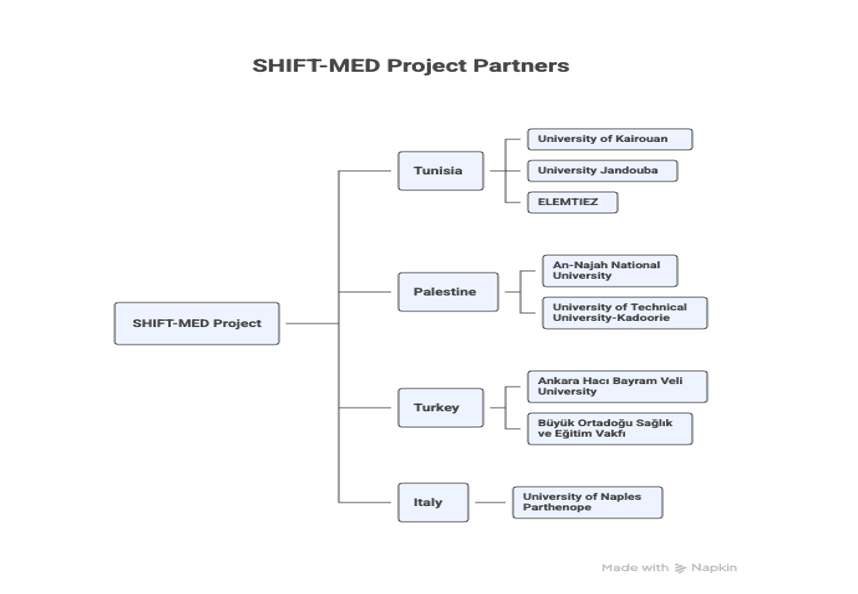 SHIFT-MED Project Partners

SHIFT-MED Project

Tunisia

University of Kairouan

University Jandouba

ELEMTIEZ

Palestine

An-Najah National University

University of Technical University-Kadoorie

Turkey

Ankara Hacı Bayram Veli University

Büyük Ortadoğu Sağlık ve Eğitim Vakfı

Italy

University of Naples Parthenope

Made with Napkin